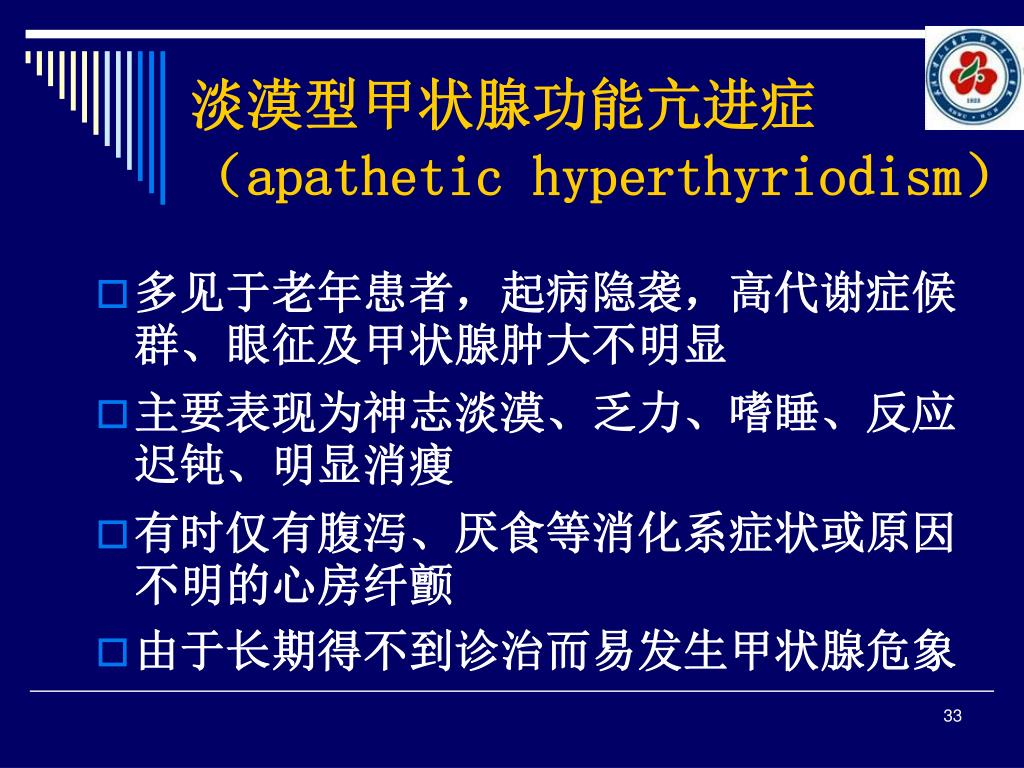 淡漠型甲状腺功能亢进症
（apathetic hyperthyriodism）

多见于老年患者，起病隐袭，高代谢症候群、眼征及甲状腺肿大不明显

主要表现为神志淡漠、乏力、嗜睡、反应迟钝、明显消瘦

有时仅有腹泻、厌食等消化系症状或原因不明的心房纤颤

由于长期得不到诊治而易发生甲状腺危象

33